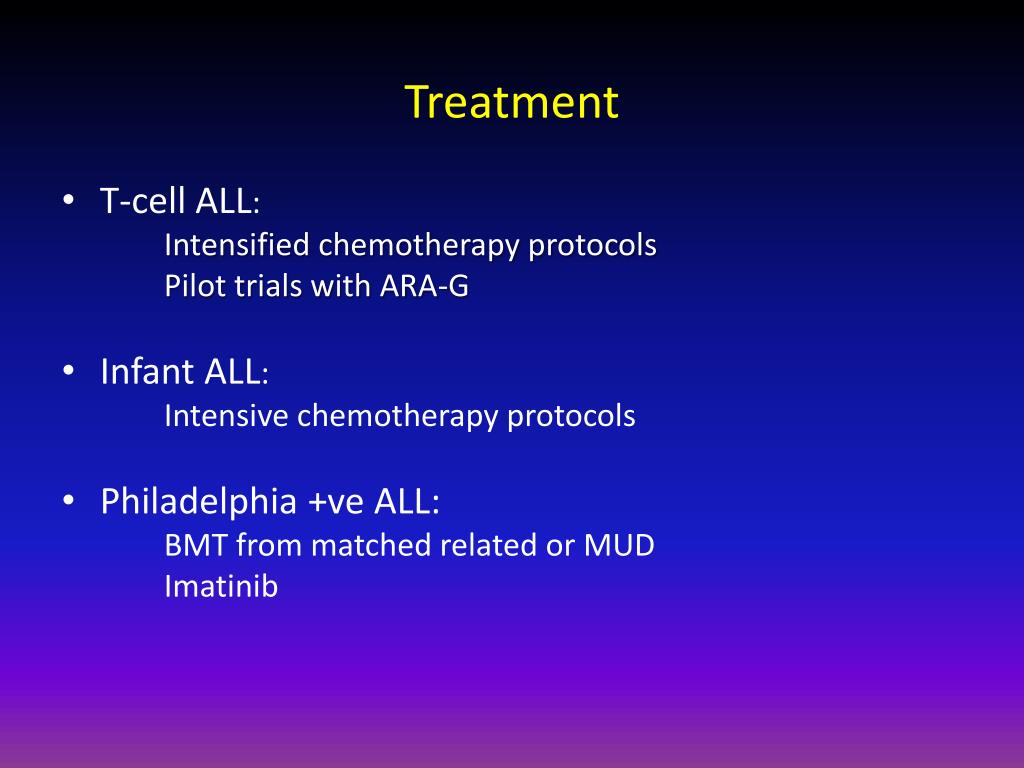 Treatment

• T-cell ALL:
Intensified chemotherapy protocols
Pilot trials with ARA-G

• Infant ALL:
Intensive chemotherapy protocols

• Philadelphia +ve ALL:
BMT from matched related or MUD
Imatinib